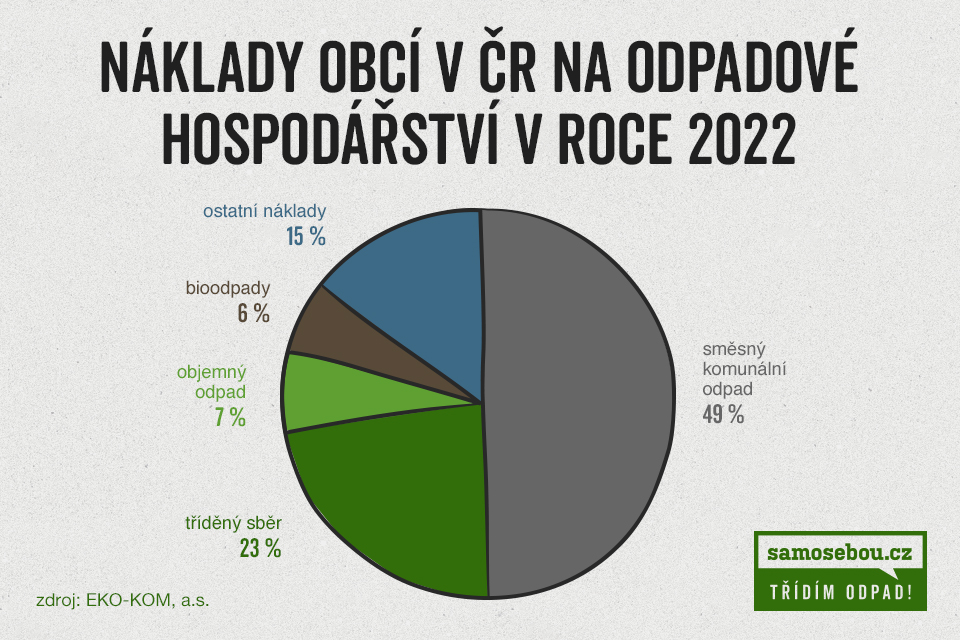 NÁKLADY OBCÍ V ČR NA ODPADOVÉ HOSPODÁŘSTVÍ V ROCE 2022

ostatní náklady
15 %

bioodpady
6 %

objemný odpad
7 %

tříděný sběr
23 %

směsný komunální odpad
49 %

zdroj: EKO-KOM, a.s.

samosebou.cz
TŘÍDÍM ODPAD!